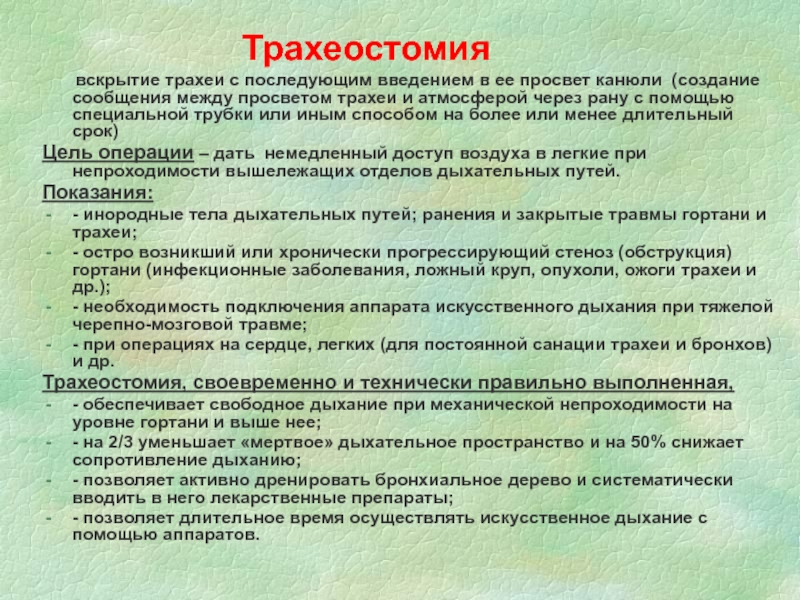 Трахеостомия

вскрытие трахеи с последующим введением в ее просвет канюли (создание сообщения между просветом трахеи и атмосферой через рану с помощью специальной трубки или иным способом на более или менее длительный срок)

Цель операции – дать немедленный доступ воздуха в легкие при непроходимости вышележащих отделов дыхательных путей.

Показания:

- - инородные тела дыхательных путей; ранения и закрытые травмы гортани и трахеи;
- - остро возникший или хронически прогрессирующий стеноз (обструкция) гортани (инфекционные заболевания, ложный круп, опухоли, ожоги трахеи и др.);
- - необходимость подключения аппарата искусственного дыхания при тяжелой черепно-мозговой травме;
- - при операциях на сердце, легких (для постоянной санации трахеи и бронхов) и др.

Трахеостомия, своевременно и технически правильно выполненная,

- - обеспечивает свободное дыхание при механической непроходимости на уровне гортани и выше нее;
- - на 2/3 уменьшает «мертвое» дыхательное пространство и на 50% снижает сопротивление дыханию;
- - позволяет активно дренировать бронхиальное дерево и систематически вводить в него лекарственные препараты;
- - позволяет длительное время осуществлять искусственное дыхание с помощью аппаратов.